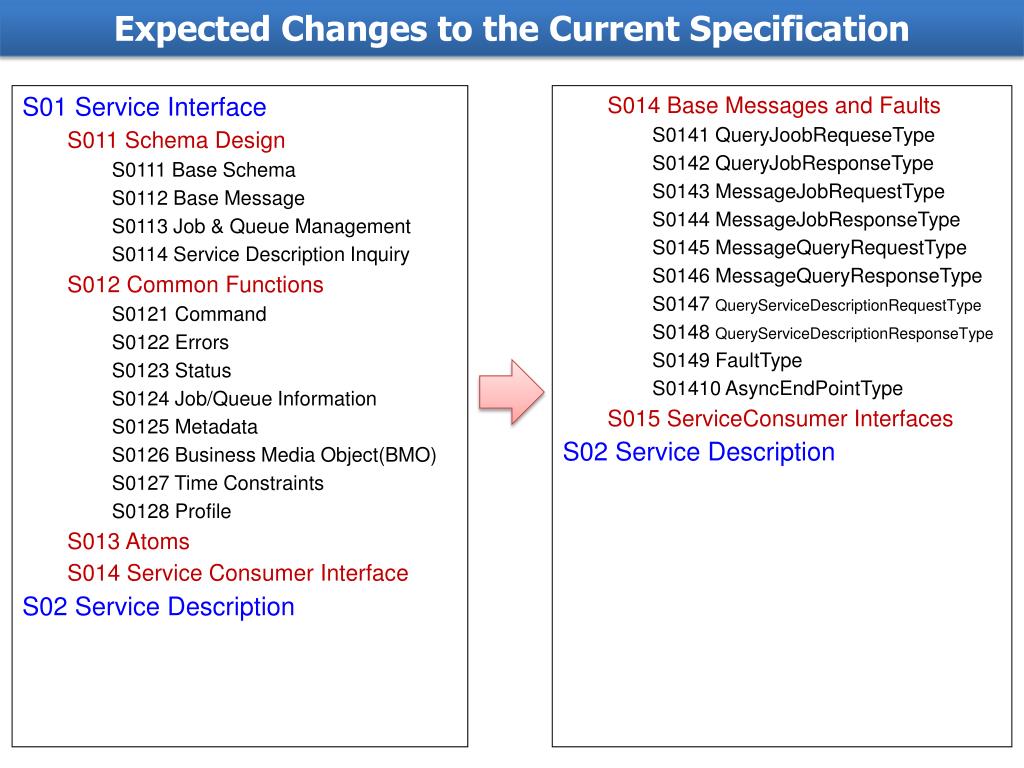 Expected Changes to the Current Specification

S01 Service Interface
S011 Schema Design
S0111 Base Schema
S0112 Base Message
S0113 Job & Queue Management
S0114 Service Description Inquiry
S012 Common Functions
S0121 Command
S0122 Errors
S0123 Status
S0124 Job/Queue Information
S0125 Metadata
S0126 Business Media Object(BMO)
S0127 Time Constraints
S0128 Profile
S013 Atoms
S014 Service Consumer Interface
S02 Service Description

S014 Base Messages and Faults
S0141 QueryJoobRequeseType
S0142 QueryJobResponseType
S0143 MessageJobRequestType
S0144 MessageJobResponseType
S0145 MessageQueryRequestType
S0146 MessageQueryResponseType
S0147 QueryServiceDescriptionRequestType
S0148 QueryServiceDescriptionResponseType
S0149 FaultType
S01410 AsyncEndPointType
S015 ServiceConsumer Interfaces
S02 Service Description